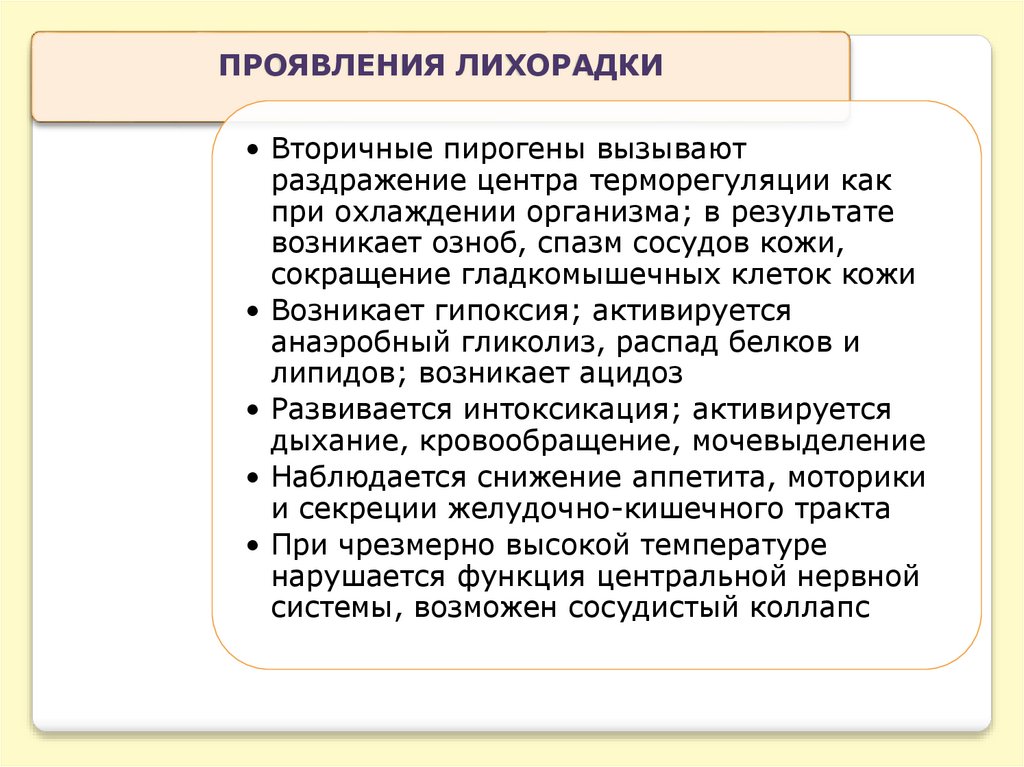 ПРОЯВЛЕНИЯ ЛИХОРАДКИ

• Вторичные пирогены вызывают раздражение центра терморегуляции как при охлаждении организма; в результате возникает озноб, спазм сосудов кожи, сокращение гладкомышечных клеток кожи
• Возникает гипоксия; активируется анаэробный гликолиз, распад белков и липидов; возникает ацидоз
• Развивается интоксикация; активируется дыхание, кровообращение, мочевыделение
• Наблюдается снижение аппетита, моторики и секреции желудочно-кишечного тракта
• При чрезмерно высокой температуре нарушается функция центральной нервной системы, возможен сосудистый коллапс